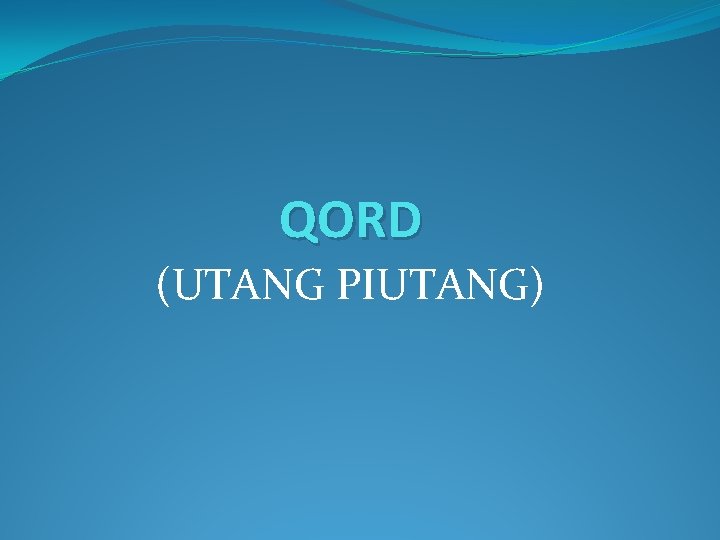 QORD

(UTANG PIUTANG)